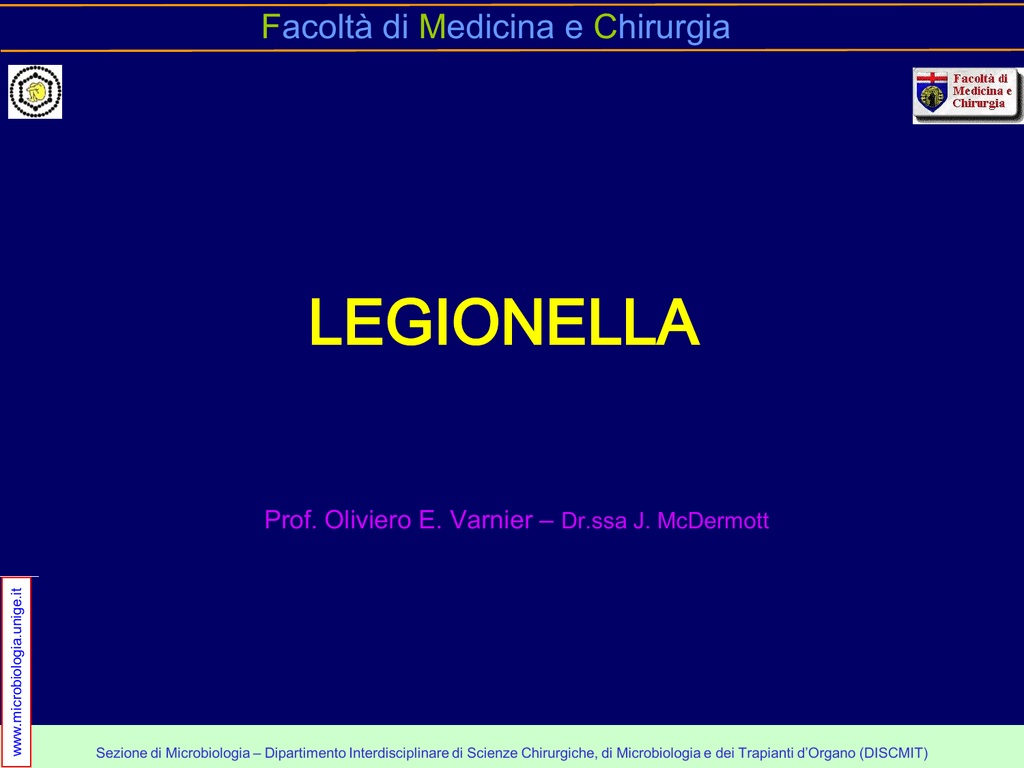 Facoltà di Medicina e Chirurgia

Facoltà di Medicina e Chirurgia

LEGIONELLA

Prof. Oliviero E. Varnier – Dr.ssa J. McDermott

www.microbiologia.unige.it

Sezione di Microbiologia – Dipartimento Interdisciplinare di Scienze Chirurgiche, di Microbiologia e dei Trapianti d'Organo (DISCMIT)